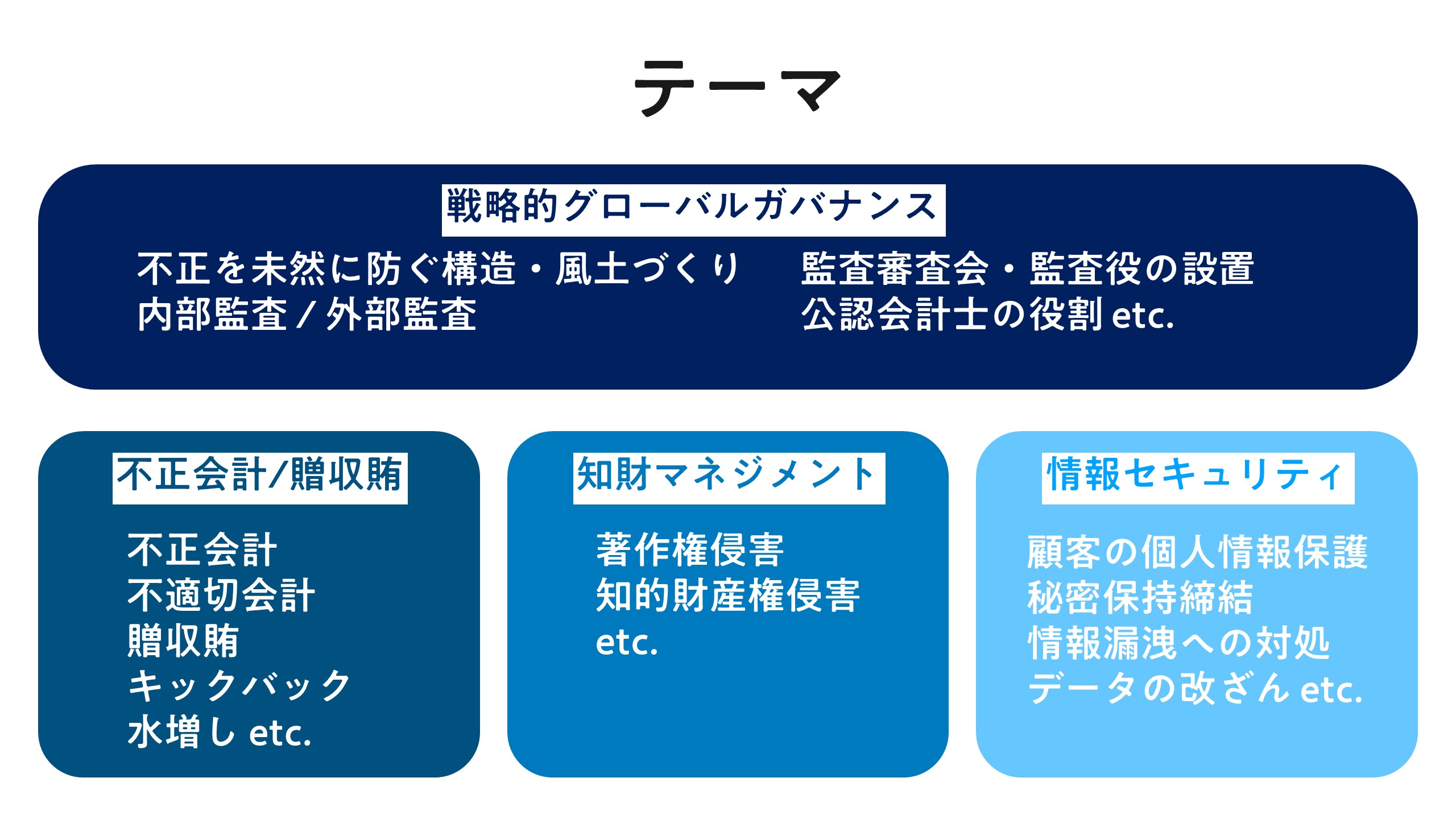 テーマ

戦略的グローバルガバナンス

不正を未然に防ぐ構造・風土づくり
内部監査 / 外部監査

監査審査会・監査役の設置
公認会計士の役割 etc.

不正会計/贈収賄

不正会計
不適切会計
贈収賄
キックバック
水増し etc.

知財マネジメント

著作権侵害
知的財産権侵害
etc.

情報セキュリティ

顧客の個人情報保護
秘密保持締結
情報漏洩への対処
データの改ざん etc.